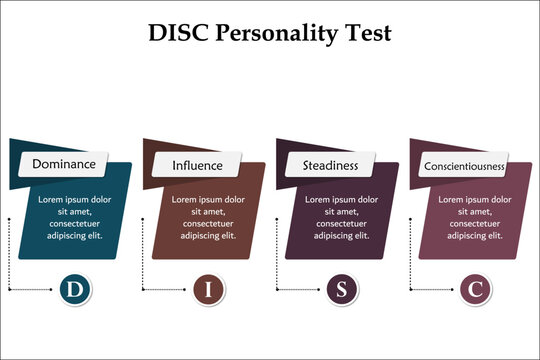 DISC Personality Test

Dominance

Lorem ipsum dolor sit amet, consectetuer adipiscing elit.

D

Influence

Lorem ipsum dolor sit amet, consectetuer adipiscing elit.

I

Steadiness

Lorem ipsum dolor sit amet, consectetuer adipiscing elit.

S

Conscientiousness

Lorem ipsum dolor sit amet, consectetuer adipiscing elit.

C